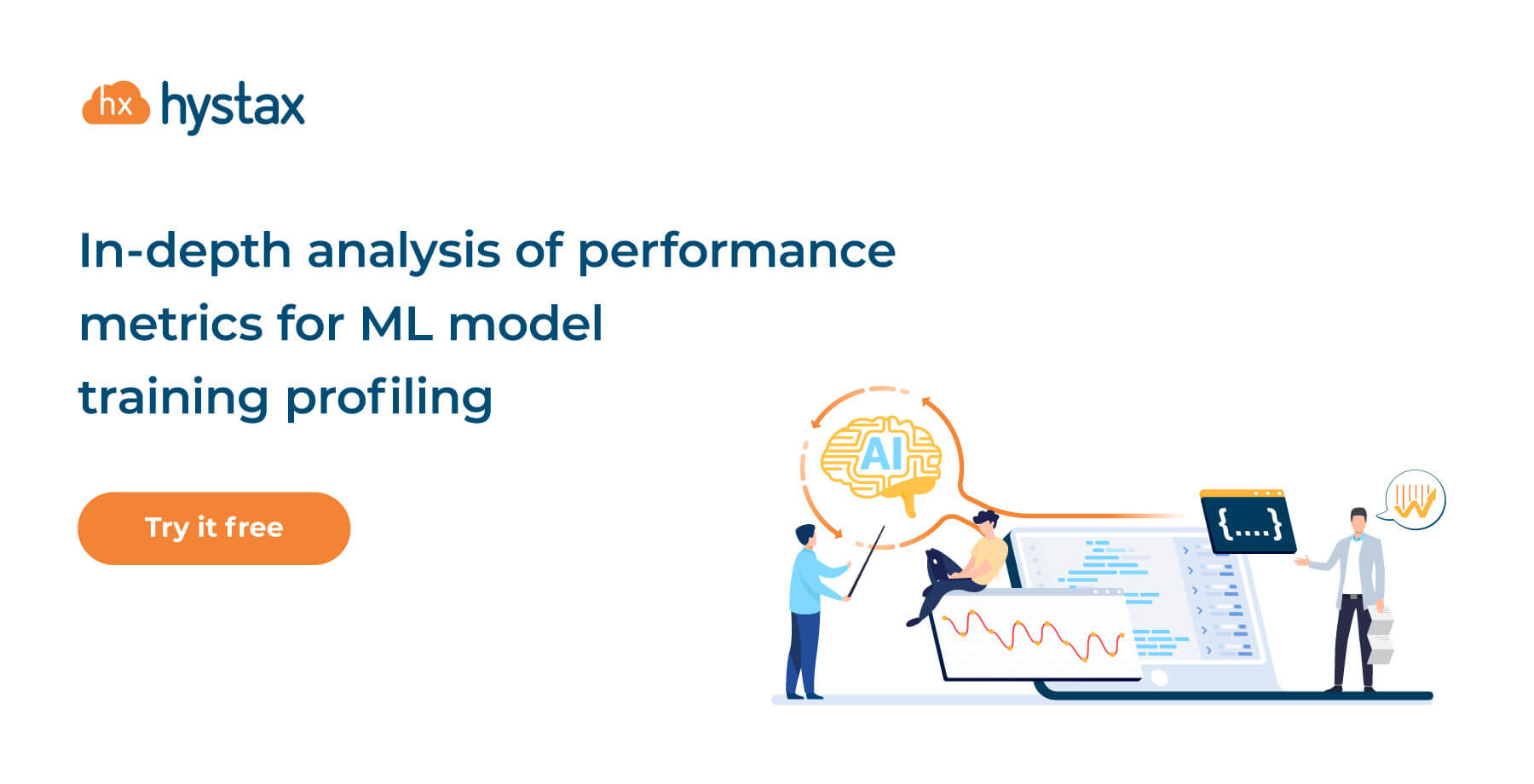 hx hystax

In-depth analysis of performance metrics for ML model training profiling

Try it free

AI

{....}